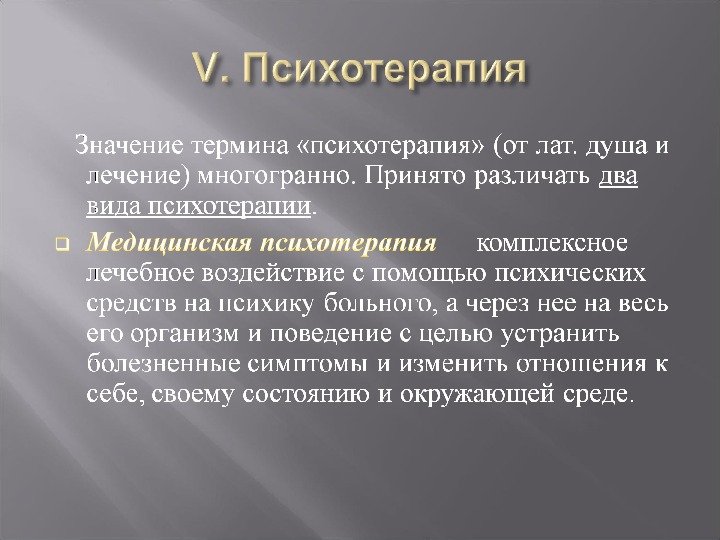 V. Психотерапия

Значение термина «психотерапия» (от лат. душа и лечение) многогранно. Принято различать два вида психотерапии.

Медицинская психотерапия комплексное лечебное воздействие с помощью психических средств на психику больного, а через нее на весь его организм и поведение с целью устранить болезненные симптомы и изменить отношения к себе, своему состоянию и окружающей среде.